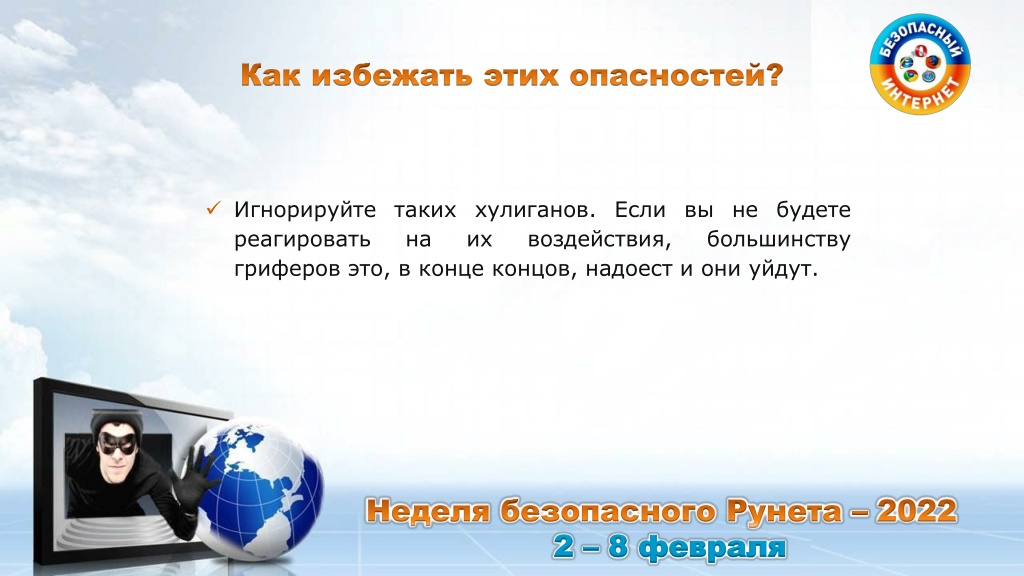 Как избежать этих опасностей?

БЕЗОПАСНЫЙ ИНТЕРНЕТ

✓ Игнорируйте таких хулиганов. Если вы не будете реагировать на их воздействия, большинству гриферов это, в конце концов, надоест и они уйдут.

Неделя безопасного Рунета – 2022
2 – 8 февраля